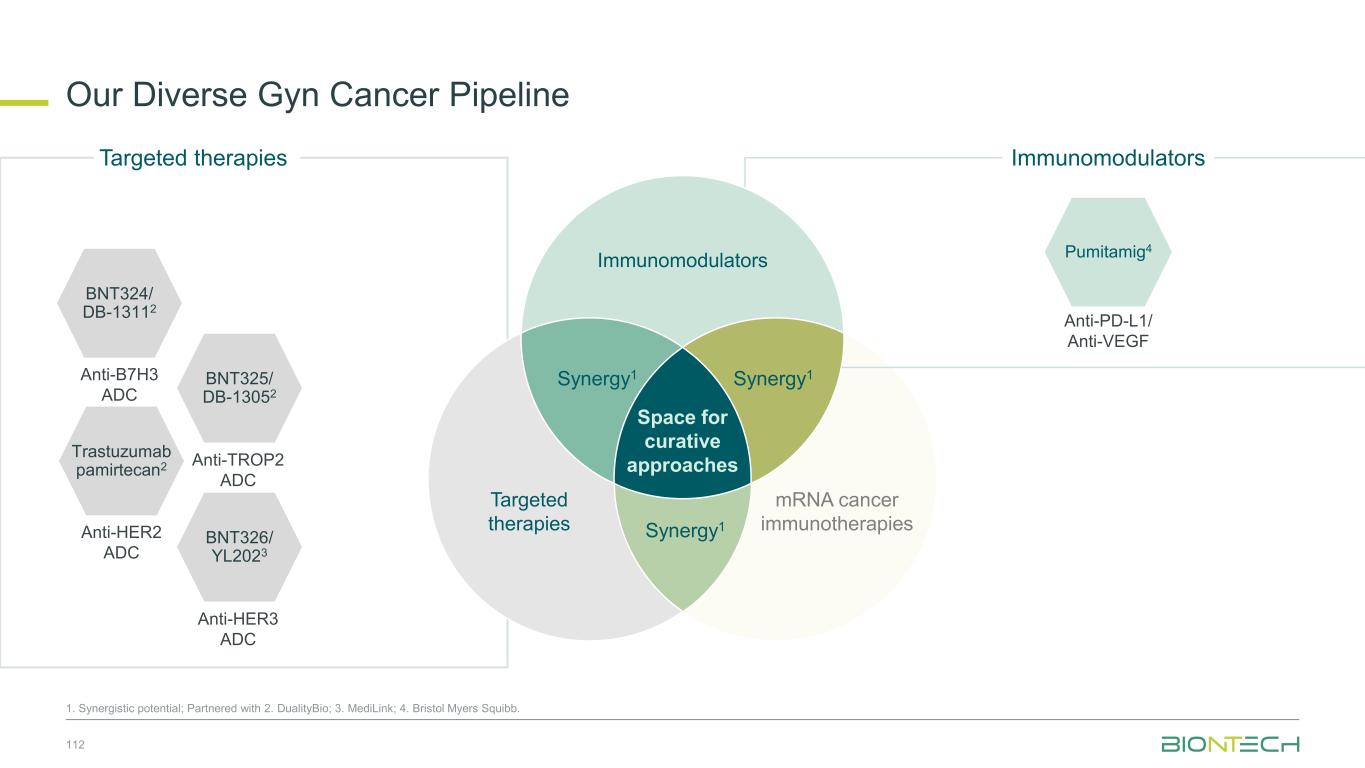 Our Diverse Gyn Cancer Pipeline

Targeted therapies

BNT324/ DB-1311$^2$

Anti-B7H3 ADC

BNT325/ DB-1305$^2$

Anti-TROP2 ADC

Trastuzumab pamirtecan$^2$

Anti-HER2 ADC

BNT326/ YL202$^3$

Anti-HER3 ADC

Immunomodulators

Synergy$^1$

Synergy$^1$

Space for curative approaches

Targeted therapies

Synergy$^1$

mRNA cancer immunotherapies

Immunomodulators

Pumitamig$^4$

Anti-PD-L1/ Anti-VEGF

1. Synergistic potential; Partnered with 2. DualityBio; 3. MediLink; 4. Bristol Myers Squibb.

112

BIONTECH